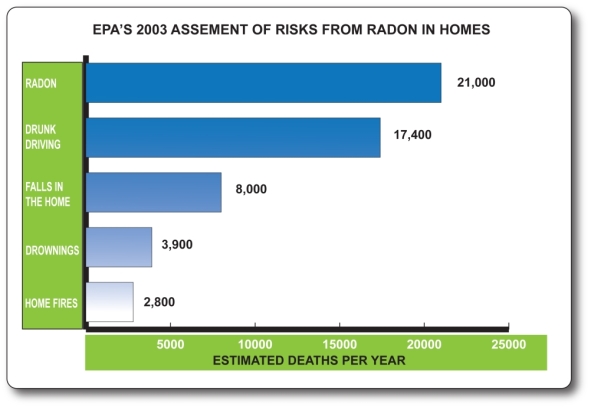 EPA'S 2003 ASSEMENT OF RISKS FROM RADON IN HOMES

RADON
21,000

DRUNK DRIVING
17,400

FALLS IN THE HOME
8,000

DROWNINGS
3,900

HOME FIRES
2,800

5000 10000 15000 20000 25000

ESTIMATED DEATHS PER YEAR